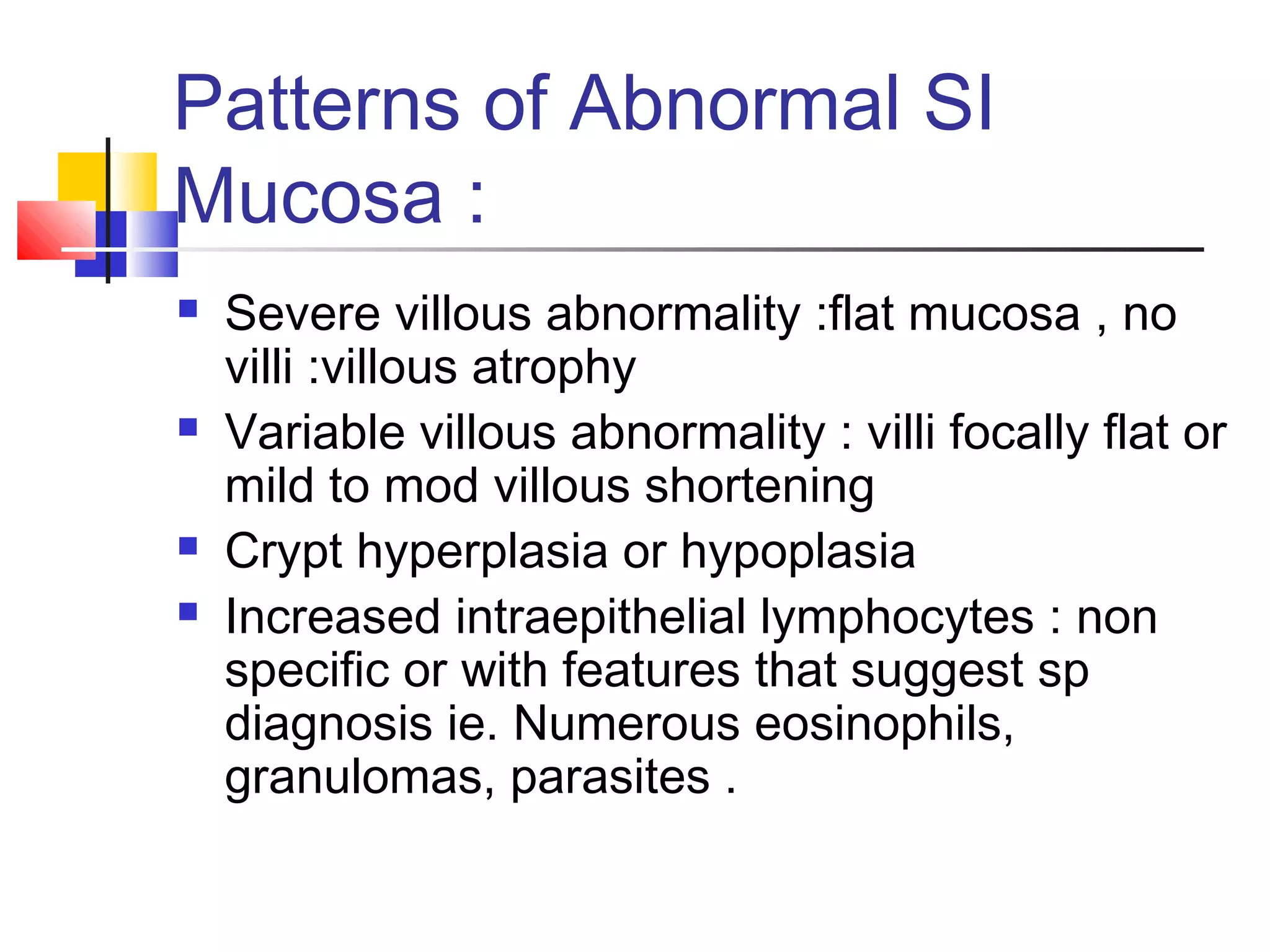 Patterns of Abnormal SI Mucosa :

- Severe villous abnormality :flat mucosa , no villi :villous atrophy
- Variable villous abnormality : villi focally flat or mild to mod villous shortening
- Crypt hyperplasia or hypoplasia
- Increased intraepithelial lymphocytes : non specific or with features that suggest sp diagnosis ie. Numerous eosinophils, granulomas, parasites .